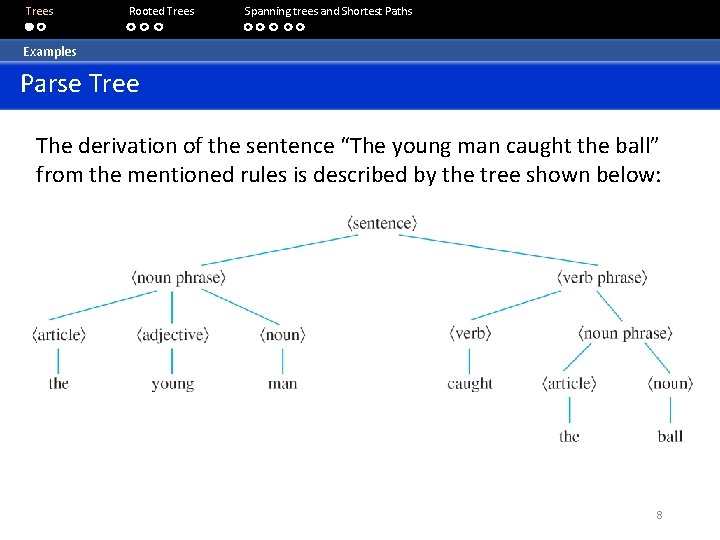 Trees Rooted Trees Spanning trees and Shortest Paths

Examples

Parse Tree

The derivation of the sentence “The young man caught the ball” from the mentioned rules is described by the tree shown below:

⟨sentence⟩

⟨noun phrase⟩

⟨verb phrase⟩

⟨article⟩

⟨adjective⟩

⟨noun⟩

⟨verb⟩

⟨noun phrase⟩

the

young

man

caught

⟨article⟩

⟨noun⟩

the

ball

8